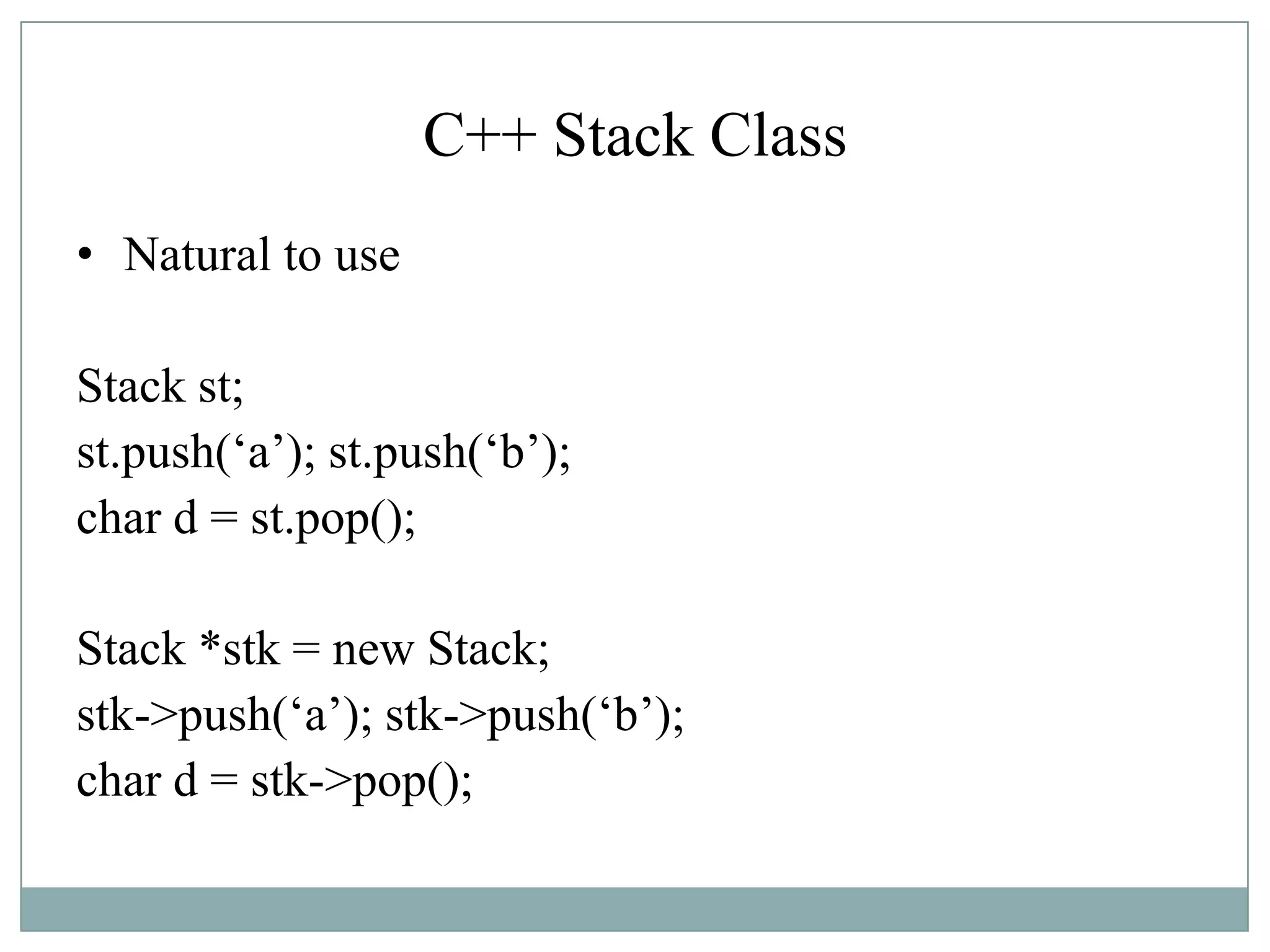 C++ Stack Class

• Natural to use

Stack st;
st.push(‘a’); st.push(‘b’);
char d = st.pop();

Stack *stk = new Stack;
stk->push(‘a’); stk->push(‘b’);
char d = stk->pop();